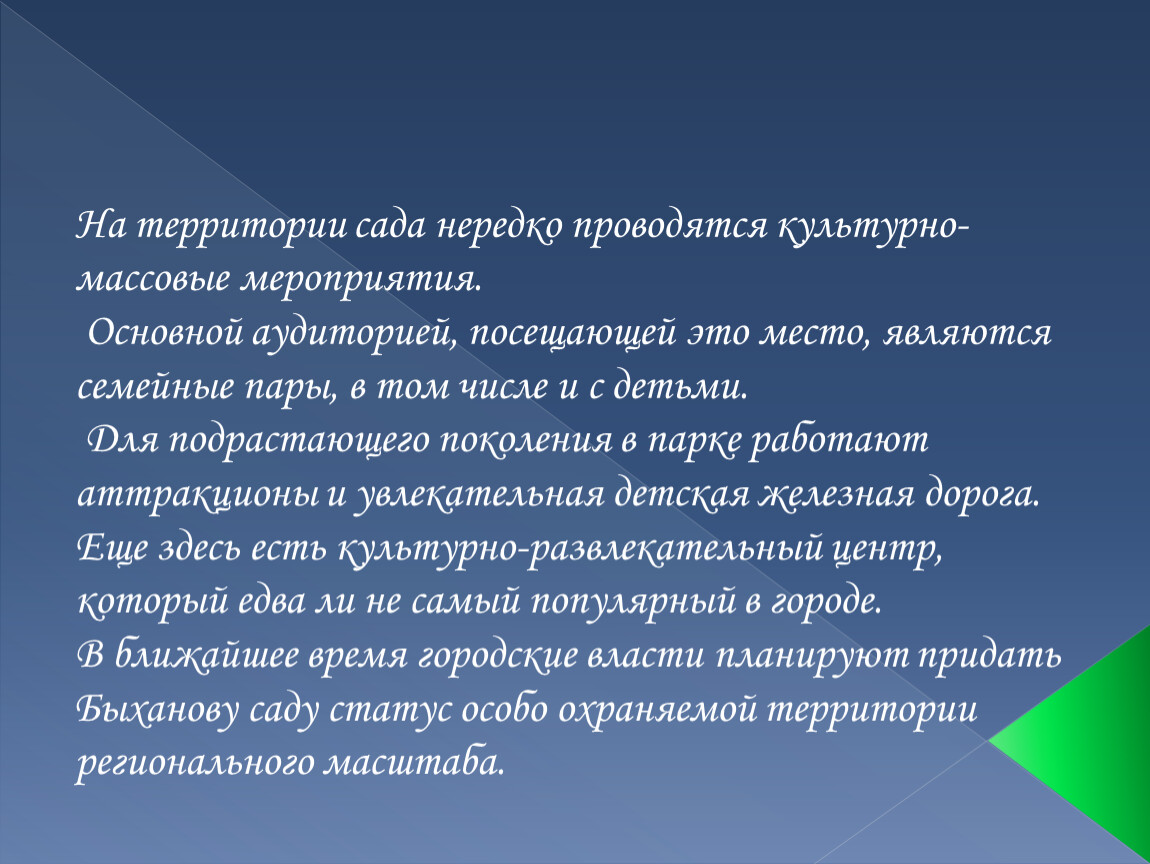 На территории сада нередко проводятся культурно-массовые мероприятия.
Основной аудиторией, посещающей это место, являются семейные пары, в том числе и с детьми.
Для подрастающего поколения в парке работают аттракционы и увлекательная детская железная дорога. Еще здесь есть культурно-развлекательный центр, который едва ли не самый популярный в городе.
В ближайшее время городские власти планируют придать Быханову саду статус особо охраняемой территории регионального масштаба.